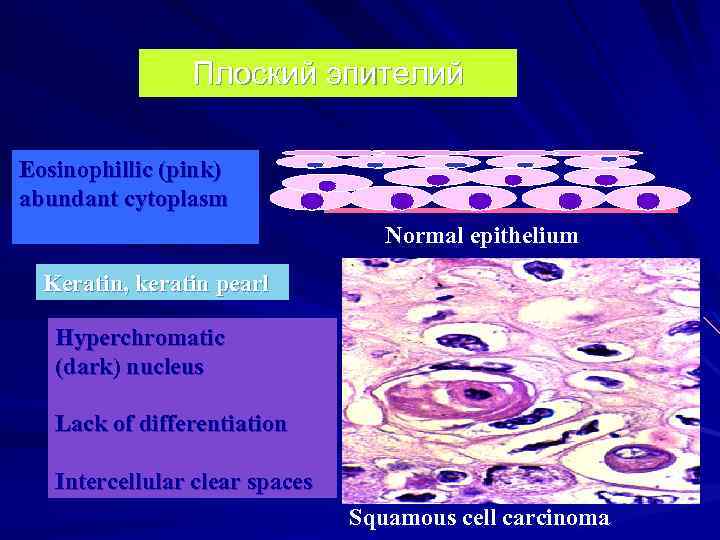 Плоский эпителий

Eosinophillic (pink) abundant cytoplasm

Normal epithelium

Keratin, keratin pearl

Hyperchromatic (dark) nucleus

Lack of differentiation

Intercellular clear spaces

Squamous cell carcinoma